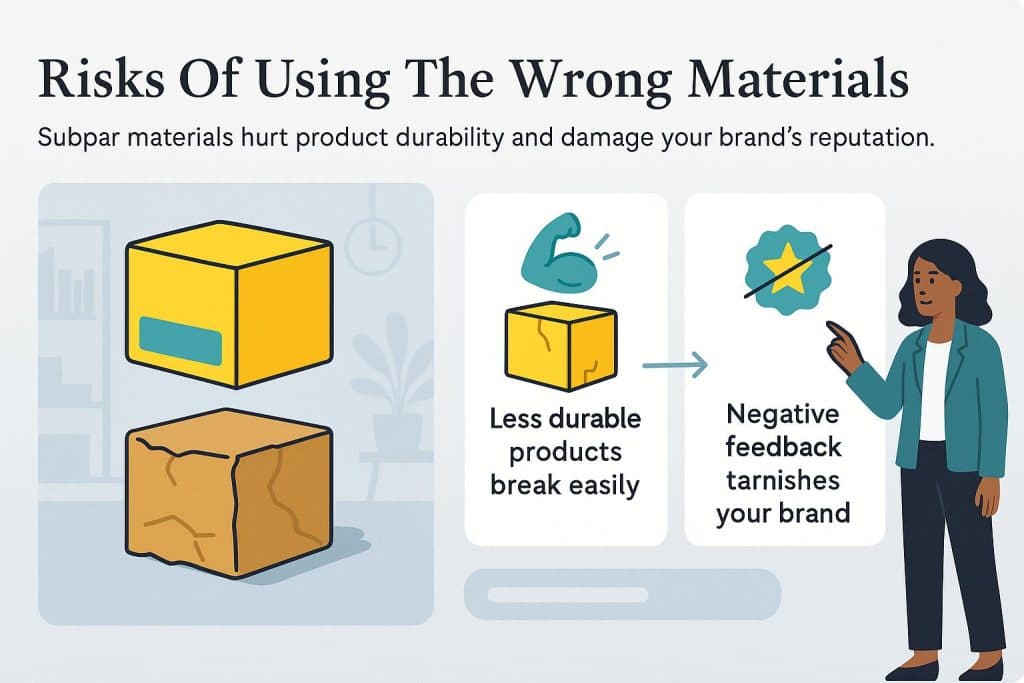 Risks Of Using The Wrong Materials

Subpar materials hurt product durability and damage your brand's reputation.

Less durable products break easily

Negative feedback tarnishes your brand